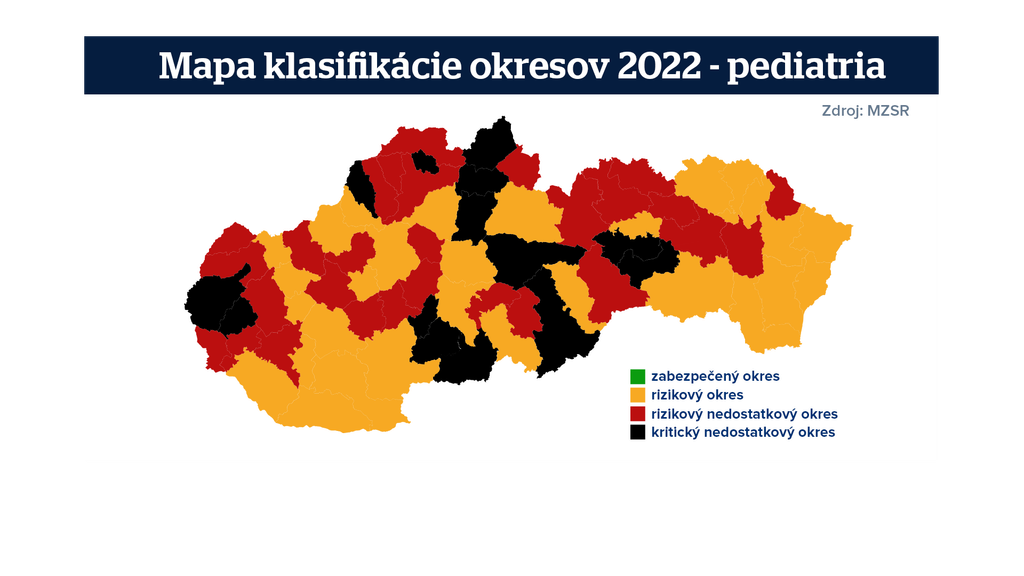 Mapa klasifikácie okresov 2022 - pediatria

Zdroj: MZSR

zabezpečený okres
rizikový okres
rizikový nedostatkový okres
kritický nedostatkový okres